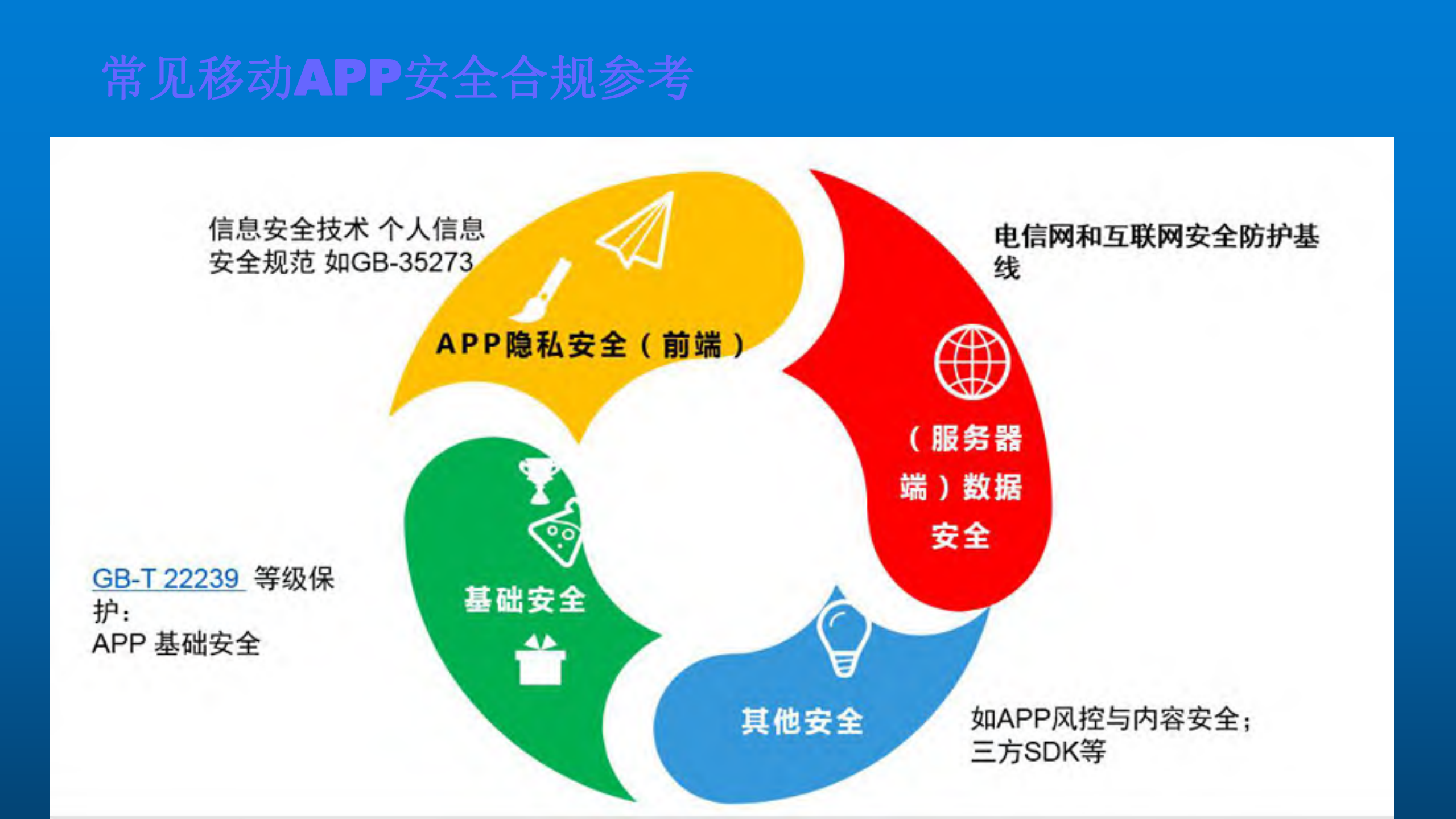 常见移动APP安全合规参考

信息安全技术 个人信息安全规范 如GB-35273

APP隐私安全（前端）

电信网和互联网安全防护基线

（服务器端）数据安全

GB-T 22239 等级保护：
APP 基础安全

基础安全

其他安全

如APP风控与内容安全；三方SDK等